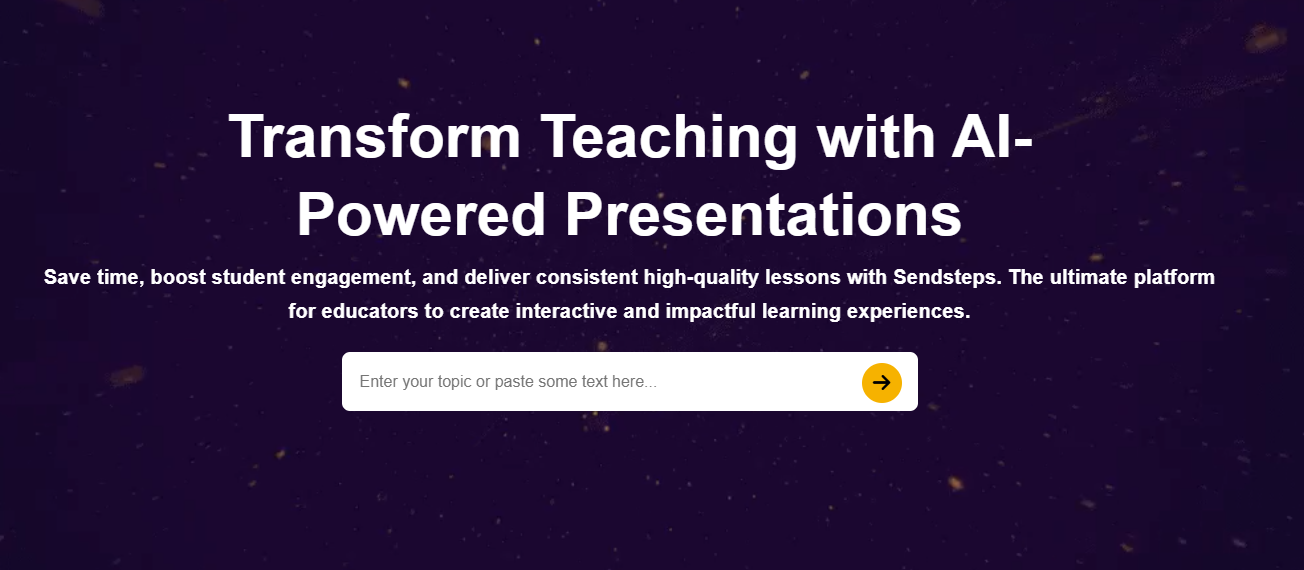 Transform Teaching with AI-Powered Presentations

Save time, boost student engagement, and deliver consistent high-quality lessons with Sendsteps. The ultimate platform for educators to create interactive and impactful learning experiences.

Enter your topic or paste some text here...